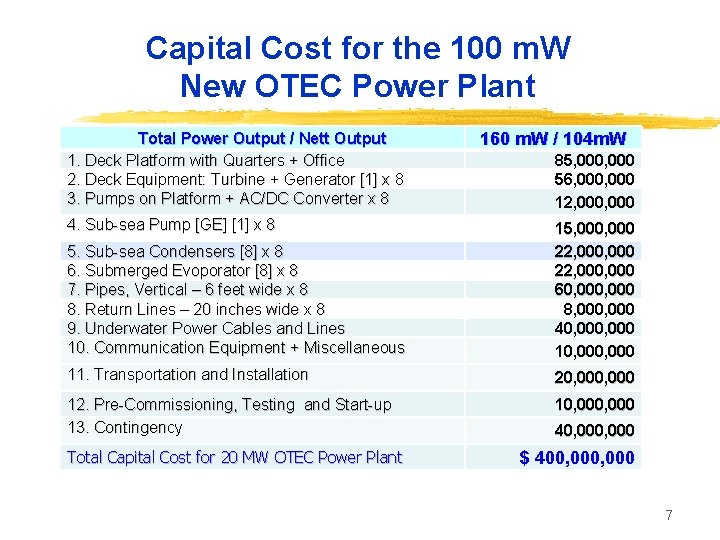 Capital Cost for the 100 mW New OTEC Power Plant

| Total Power Output / Nett Output | 160 mW / 104mW |
|---|---|
| 1. Deck Platform with Quarters + Office | 85,000,000 |
| 2. Deck Equipment: Turbine + Generator [1] x 8 | 56,000,000 |
| 3. Pumps on Platform + AC/DC Converter x 8 | 12,000,000 |
| 4. Sub-sea Pump [GE] [1] x 8 | 15,000,000 |
| 5. Sub-sea Condensers [8] x 8 | 22,000,000 |
| 6. Submerged Evoporator [8] x 8 | 22,000,000 |
| 7. Pipes, Vertical – 6 feet wide x 8 | 60,000,000 |
| 8. Return Lines – 20 inches wide x 8 | 8,000,000 |
| 9. Underwater Power Cables and Lines | 40,000,000 |
| 10. Communication Equipment + Miscellaneous | 10,000,000 |
| 11. Transportation and Installation | 20,000,000 |
| 12. Pre-Commissioning, Testing and Start-up | 10,000,000 |
| 13. Contingency | 40,000,000 |
| Total Capital Cost for 20 MW OTEC Power Plant | $ 400,000,000 |

7